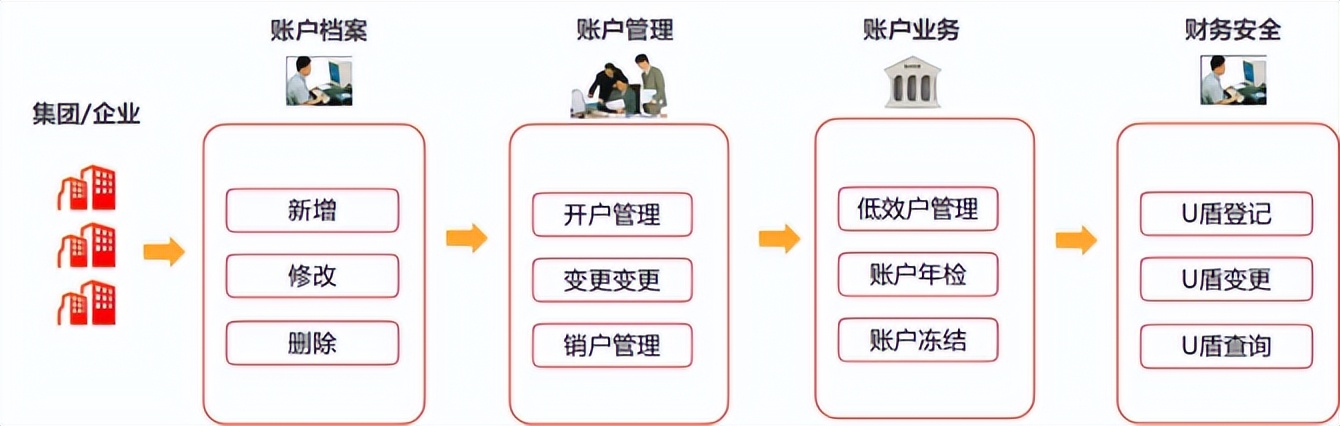 集团/企业

账户档案

新增

修改

删除

账户管理

开户管理

变更变更

销户管理

账户业务

低效户管理

账户年检

账户冻结

财务安全

U盾登记

U盾变更

U盾查询